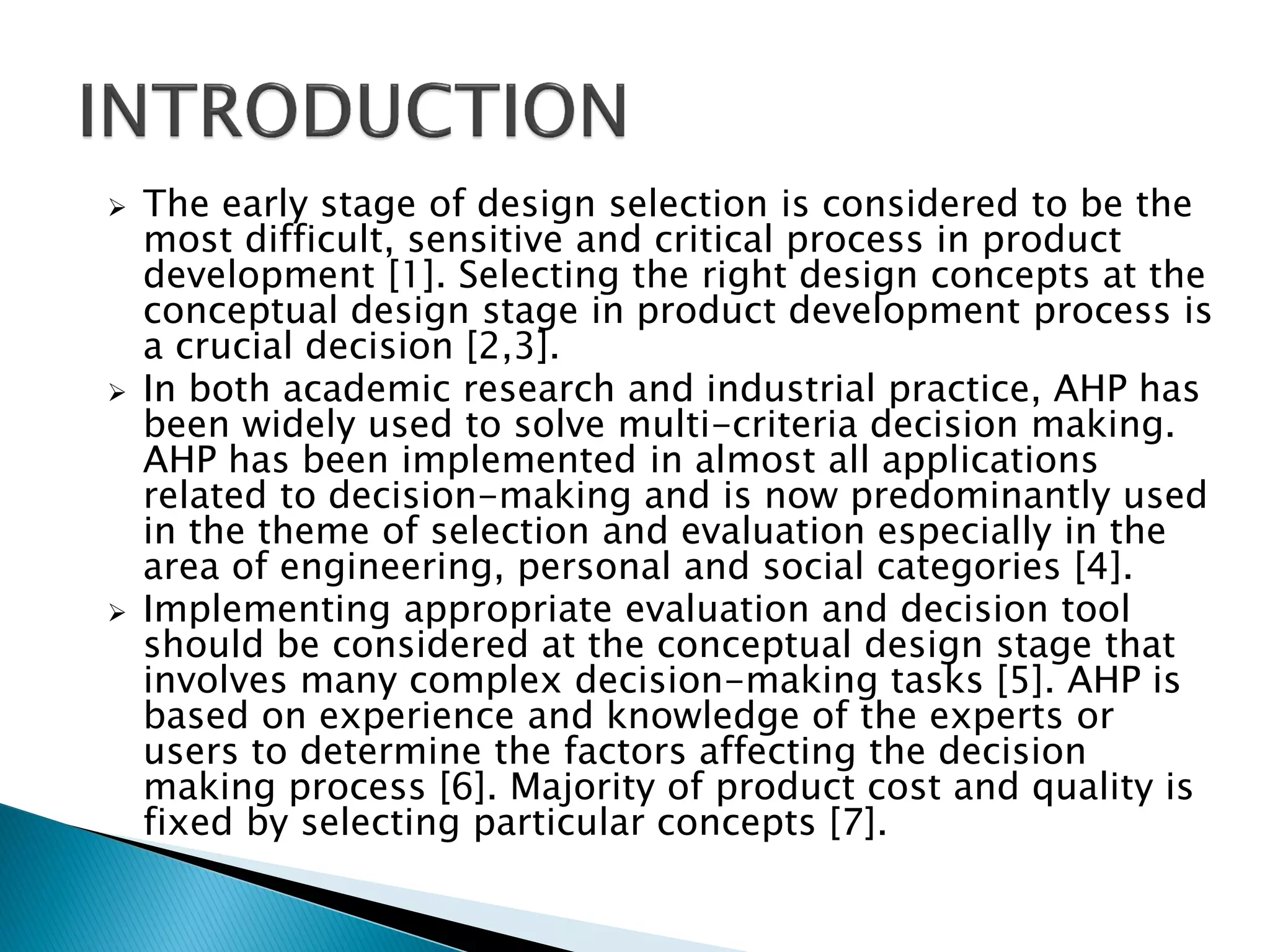 INTRODUCTION

➢ The early stage of design selection is considered to be the most difficult, sensitive and critical process in product development [1]. Selecting the right design concepts at the conceptual design stage in product development process is a crucial decision [2,3].

➢ In both academic research and industrial practice, AHP has been widely used to solve multi-criteria decision making. AHP has been implemented in almost all applications related to decision-making and is now predominantly used in the theme of selection and evaluation especially in the area of engineering, personal and social categories [4].

➢ Implementing appropriate evaluation and decision tool should be considered at the conceptual design stage that involves many complex decision-making tasks [5]. AHP is based on experience and knowledge of the experts or users to determine the factors affecting the decision making process [6]. Majority of product cost and quality is fixed by selecting particular concepts [7].